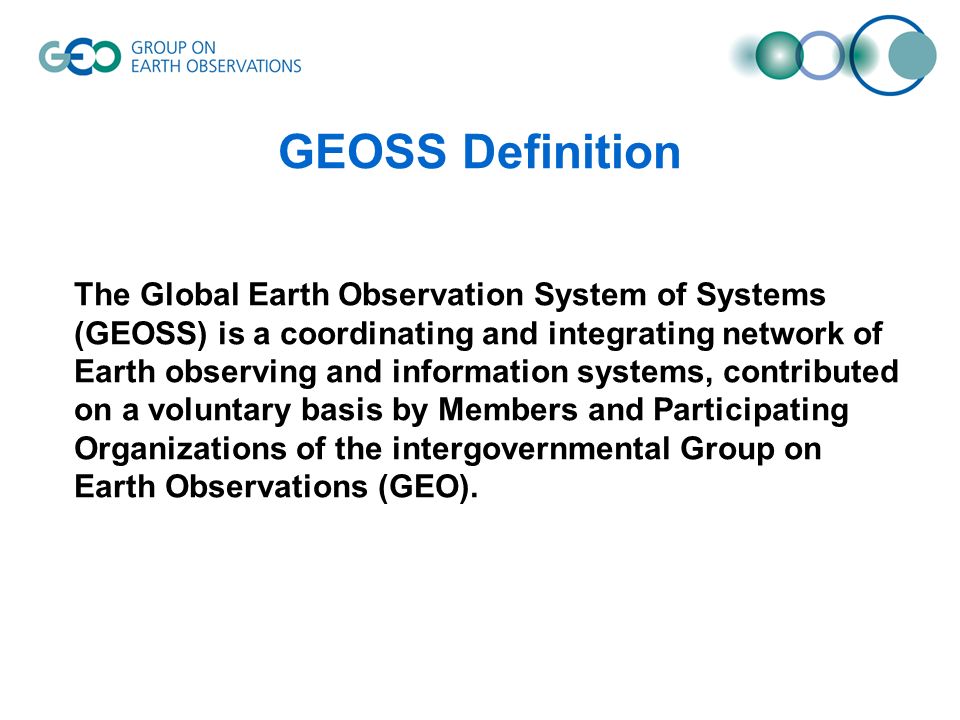 GEO GROUP ON EARTH OBSERVATIONS

GEOSS Definition

The Global Earth Observation System of Systems (GEOSS) is a coordinating and integrating network of Earth observing and information systems, contributed on a voluntary basis by Members and Participating Organizations of the intergovernmental Group on Earth Observations (GEO).